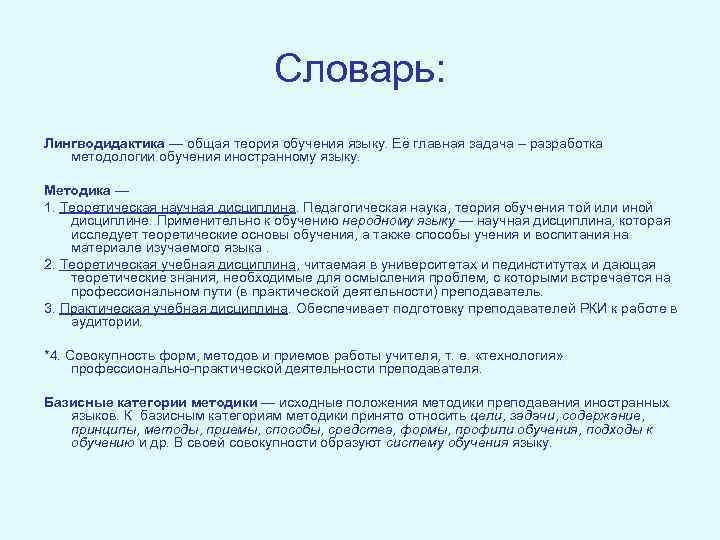 Словарь:

Лингводидактика — общая теория обучения языку. Её главная задача – разработка методологии обучения иностранному языку.

Методика —

1. Теоретическая научная дисциплина. Педагогическая наука, теория обучения той или иной дисциплине. Применительно к обучению неродному языку — научная дисциплина, которая исследует теоретические основы обучения, а также способы учения и воспитания на материале изучаемого языка .

2. Теоретическая учебная дисциплина, читаемая в университетах и пединститутах и дающая теоретические знания, необходимые для осмысления проблем, с которыми встречается на профессиональном пути (в практической деятельности) преподаватель.

3. Практическая учебная дисциплина. Обеспечивает подготовку преподавателей РКИ к работе в аудитории.

*4. Совокупность форм, методов и приемов работы учителя, т. е. «технология» профессионально-практической деятельности преподавателя.

Базисные категории методики — исходные положения методики преподавания иностранных языков. К базисным категориям методики принято относить цели, задачи, содержание, принципы, методы, приемы, способы, средства, формы, профили обучения, подходы к обучению и др. В своей совокупности образуют систему обучения языку.